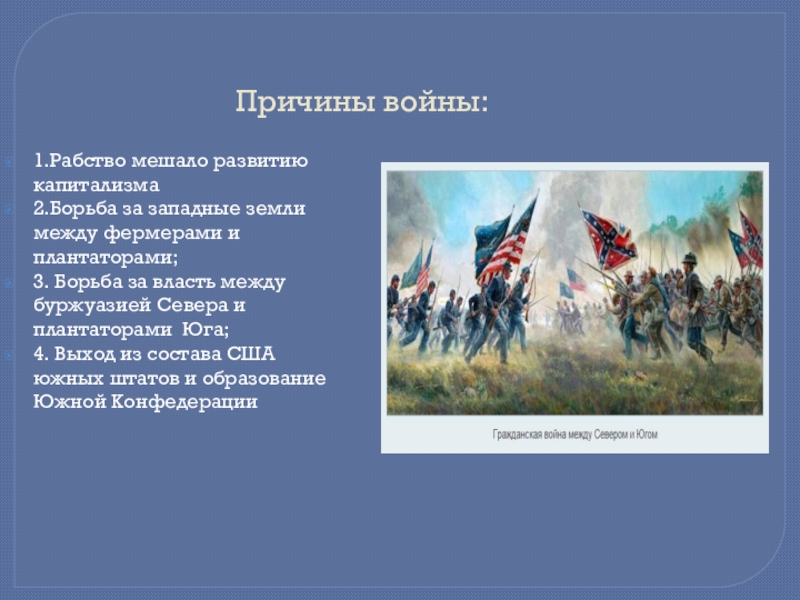 Причины войны:

1.Рабство мешало развитию капитализма

2.Борьба за западные земли между фермерами и плантаторами;

3. Борьба за власть между буржуазией Севера и плантаторами Юга;

4. Выход из состава США южных штатов и образование Южной Конфедерации

Гражданская война между Севером и Югом